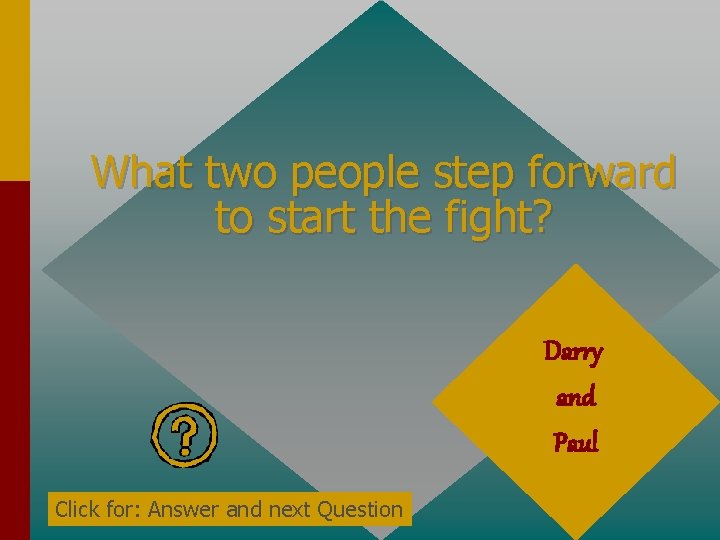 What two people step forward to start the fight?

Darry
and
Paul

?

Click for: Answer and next Question